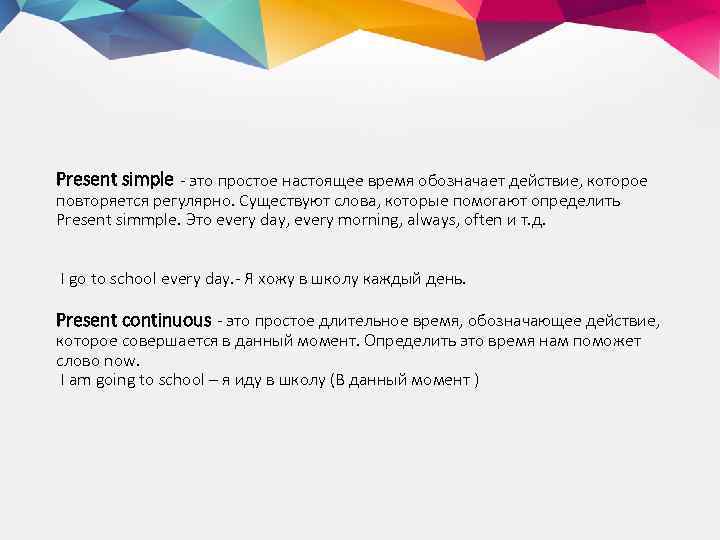 Present simple - это простое настоящее время обозначает действие, которое повторяется регулярно. Существуют слова, которые помогают определить Present simmple. Это every day, every morning, always, often и т.д.

I go to school every day.- Я хожу в школу каждый день.

Present continuous - это простое длительное время, обозначающее действие, которое совершается в данный момент. Определить это время нам поможет слово now.
I am going to school – я иду в школу (В данный момент )